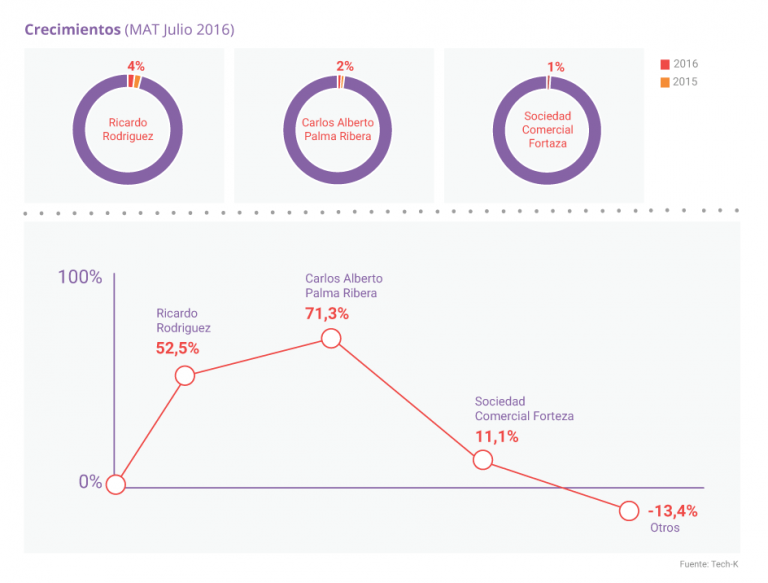 Crecimientos (MAT Julio 2016)

4%
Ricardo Rodriguez

2%
Carlos Alberto Palma Ribera

1%
Sociedad Comercial Fortaza

2016
2015

100%
0%

Ricardo Rodriguez
52,5%

Carlos Alberto Palma Ribera
71,3%

Sociedad Comercial Forteza
11,1%

-13,4%
Otros

Fuente: Tech-K